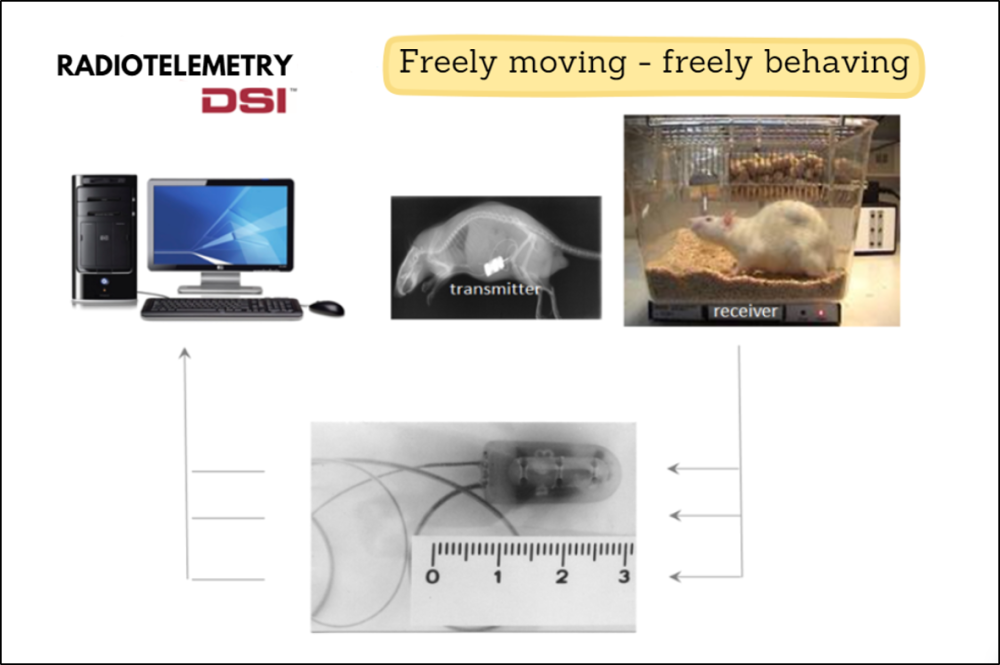 RADIOTELEMETRY
DSI™

Freely moving - freely behaving

transmitter

receiver

0 1 2 3